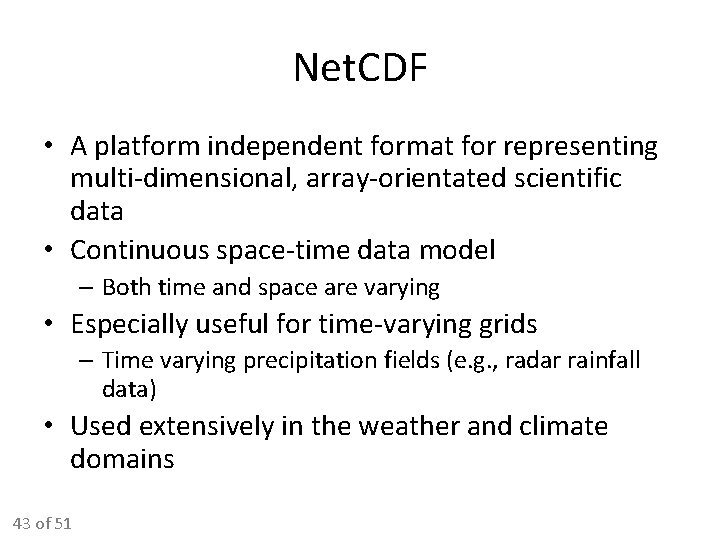 NetCDF

• A platform independent format for representing multi-dimensional, array-orientated scientific data

• Continuous space-time data model

– Both time and space are varying

• Especially useful for time-varying grids

– Time varying precipitation fields (e.g., radar rainfall data)

• Used extensively in the weather and climate domains

43 of 51